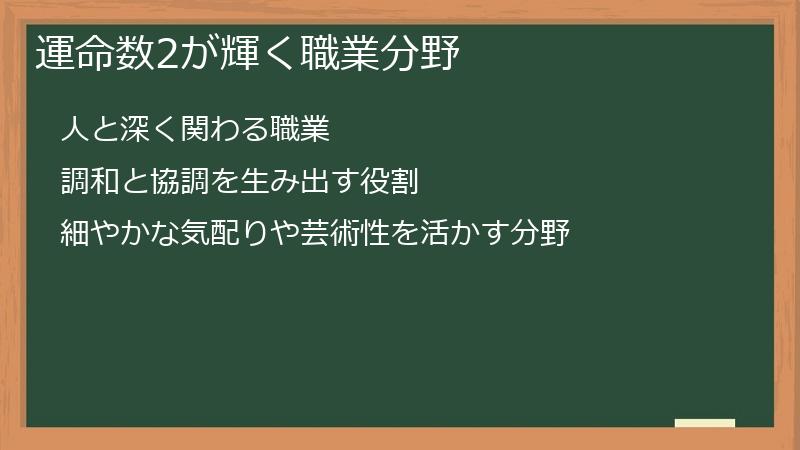 運命数2が輝く職業分野

人と深く関わる職業

調和と協調を生み出す役割

細やかな気配りや芸術性を活かす分野